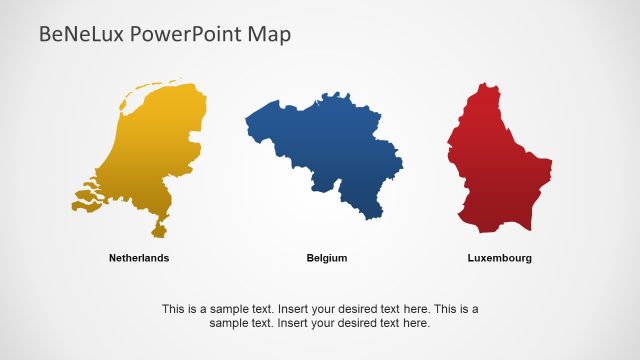 BeNeLux PowerPoint Map

Netherlands

Belgium

Luxembourg

This is a sample text. Insert your desired text here. This is a sample text. Insert your desired text here.